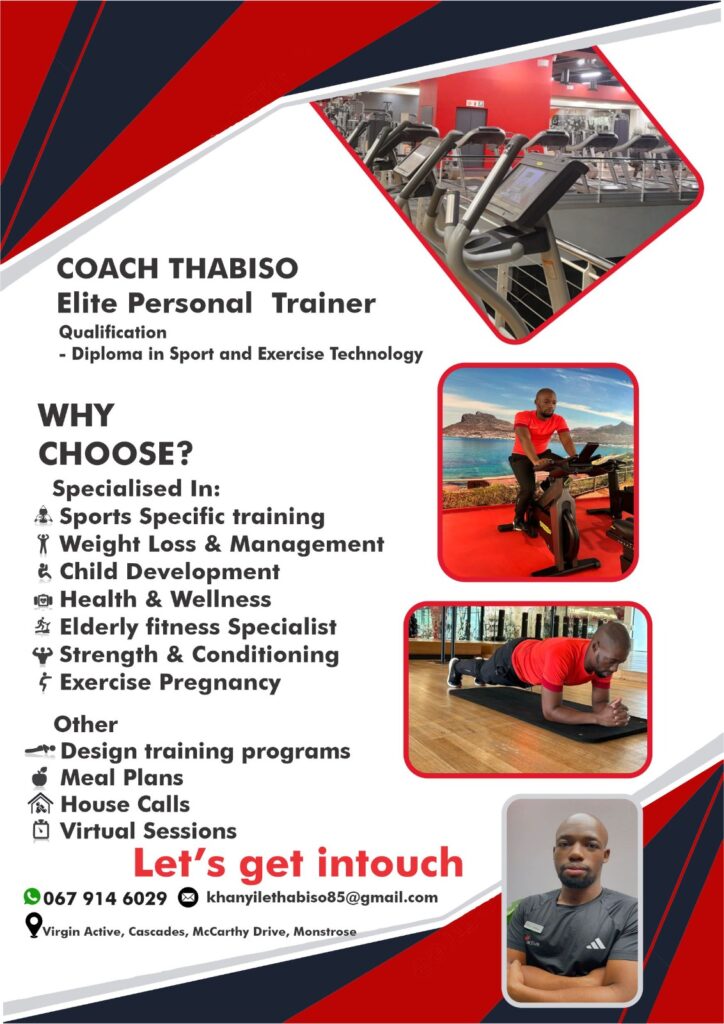 COACH THABISO
Elite Personal Trainer
Qualification
- Diploma in Sport and Exercise Technology

WHY CHOOSE?
Specialised In:
Sports Specific training
Weight Loss & Management
Child Development
Health & Wellness
Elderly fitness Specialist
Strength & Conditioning
Exercise Pregnancy

Other
Design training programs
Meal Plans
House Calls
Virtual Sessions

Let's get intouch
067 914 6029 khanyilethabiso85@gmail.com
Virgin Active, Cascades, McCarthy Drive, Monstrose